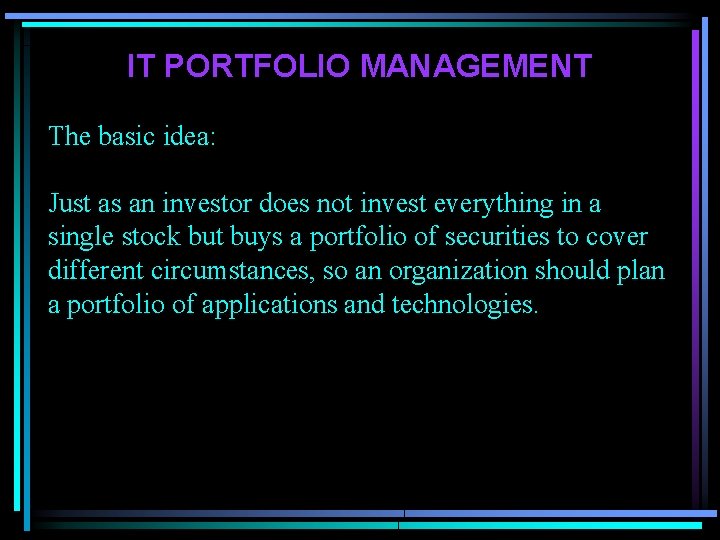 IT PORTFOLIO MANAGEMENT

The basic idea:

Just as an investor does not invest everything in a single stock but buys a portfolio of securities to cover different circumstances, so an organization should plan a portfolio of applications and technologies.